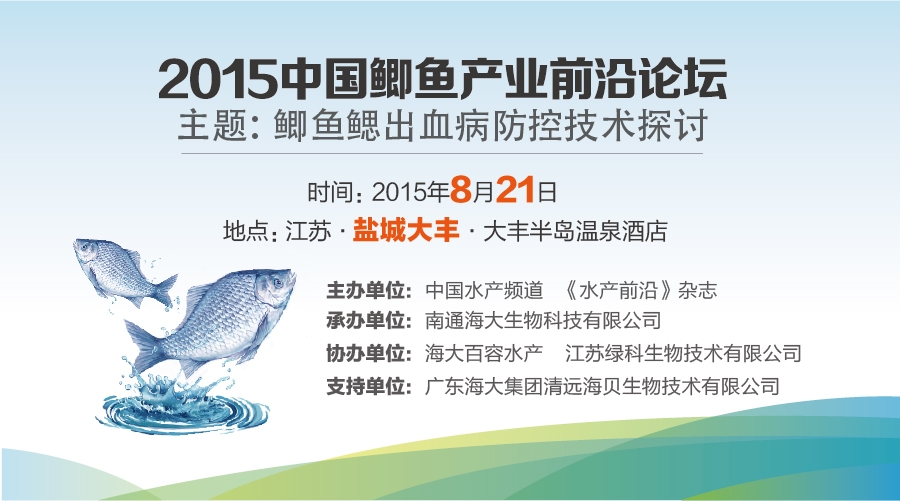 2015中国鲫鱼产业前沿论坛
主题：鲫鱼鳃出血病防控技术探讨

时间：2015年8月21日
地点：江苏 · 盐城大丰 · 大丰半岛温泉酒店

主办单位：中国水产频道 《水产前沿》杂志
承办单位：南通海大生物科技有限公司
协办单位：海大百容水产 江苏绿科生物技术有限公司
支持单位：广东海大集团清远海贝生物技术有限公司